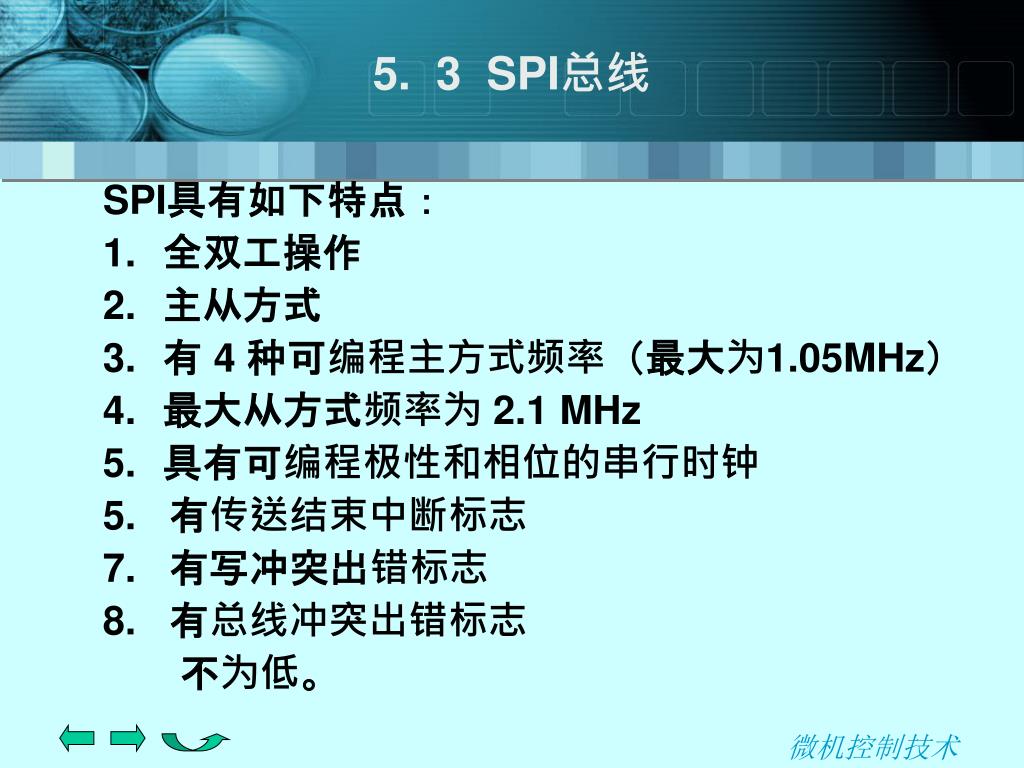 5. 3 SPI总线

SPI具有如下特点：

1. 全双工操作

2. 主从方式

3. 有 4 种可编程主方式频率（最大为1.05MHz）

4. 最大从方式频率为 2.1 MHz

5. 具有可编程极性和相位的串行时钟

5. 有传送结束中断标志

7. 有写冲突出错标志

8. 有总线冲突出错标志

不为低。

微机控制技术